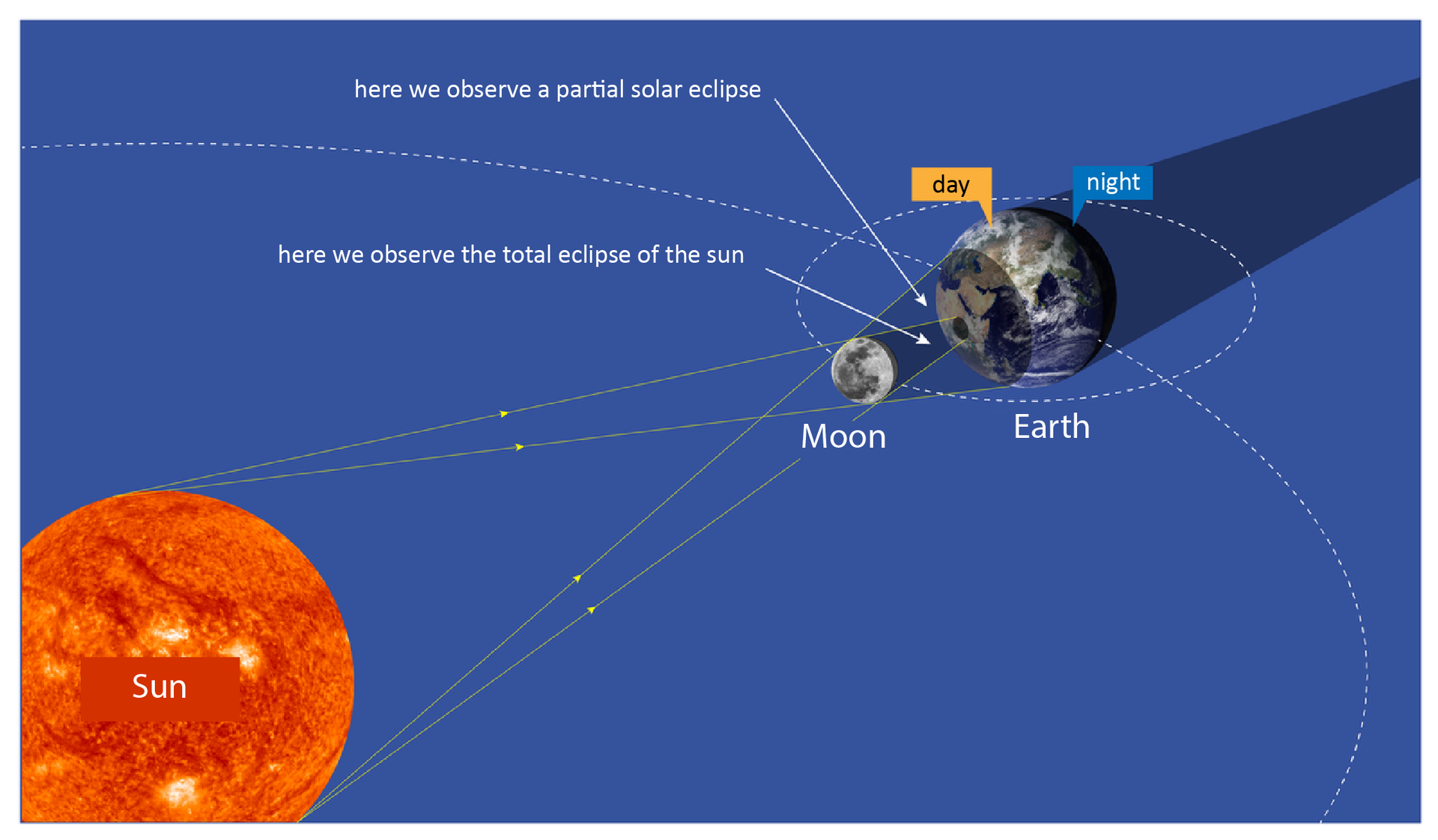 here we observe a partial solar eclipse

day

night

here we observe the total eclipse of the sun

Moon

Earth

Sun